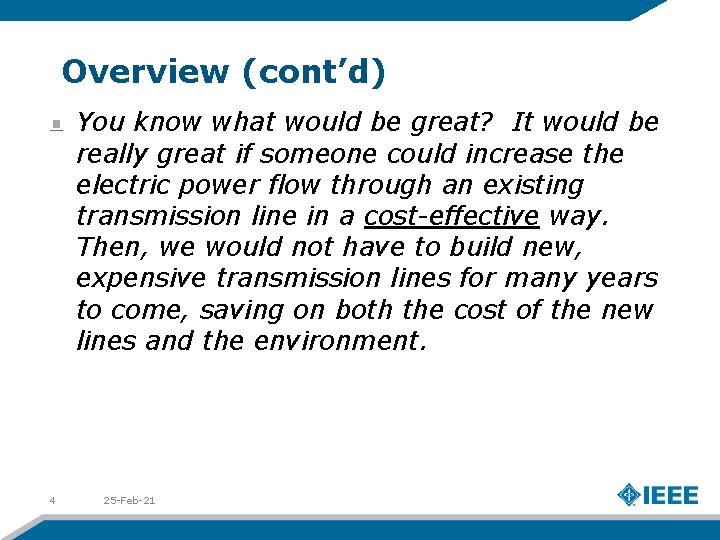 Overview (cont'd)

You know what would be great? It would be really great if someone could increase the electric power flow through an existing transmission line in a cost-effective way. Then, we would not have to build new, expensive transmission lines for many years to come, saving on both the cost of the new lines and the environment.

4 25-Feb-21

IEEE